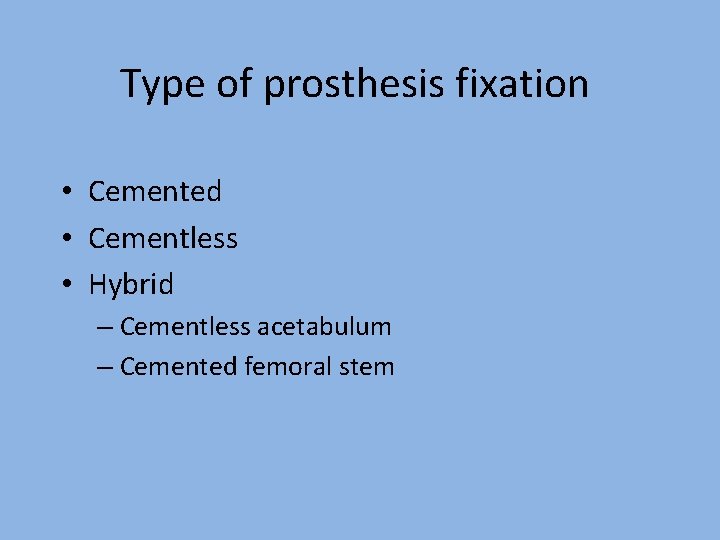 Type of prosthesis fixation

• Cemented
• Cementless
• Hybrid
  – Cementless acetabulum
  – Cemented femoral stem